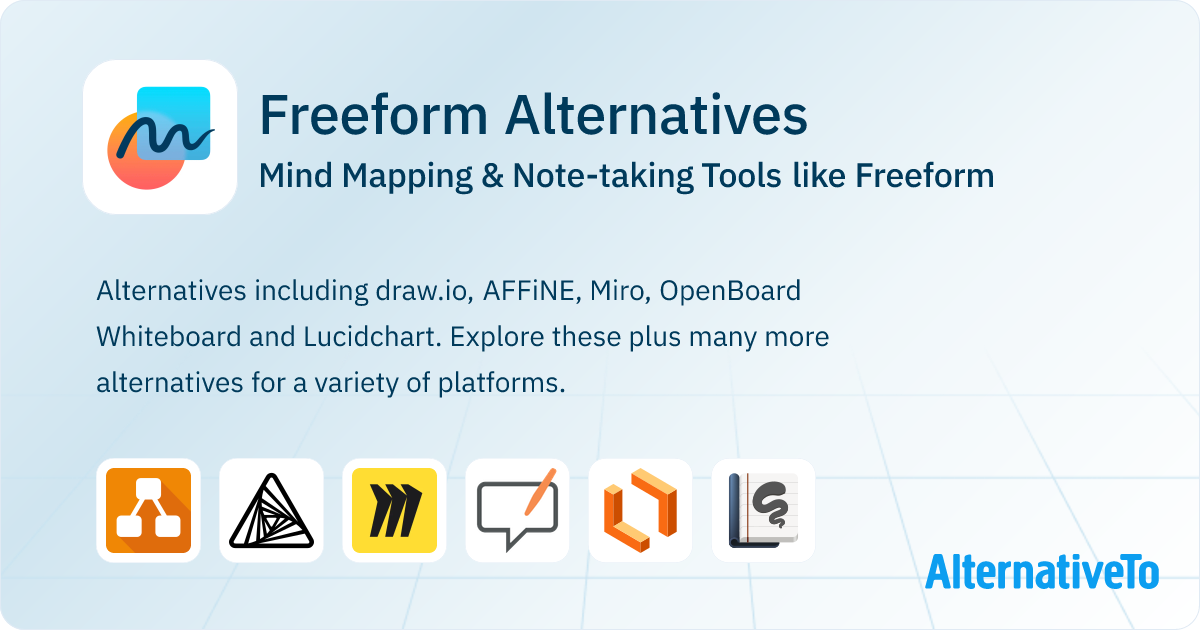 Freeform Alternatives

Mind Mapping & Note-taking Tools like Freeform

Alternatives including draw.io, AFFiNE, Miro, OpenBoard Whiteboard and Lucidchart. Explore these plus many more alternatives for a variety of platforms.

AlternativeTo